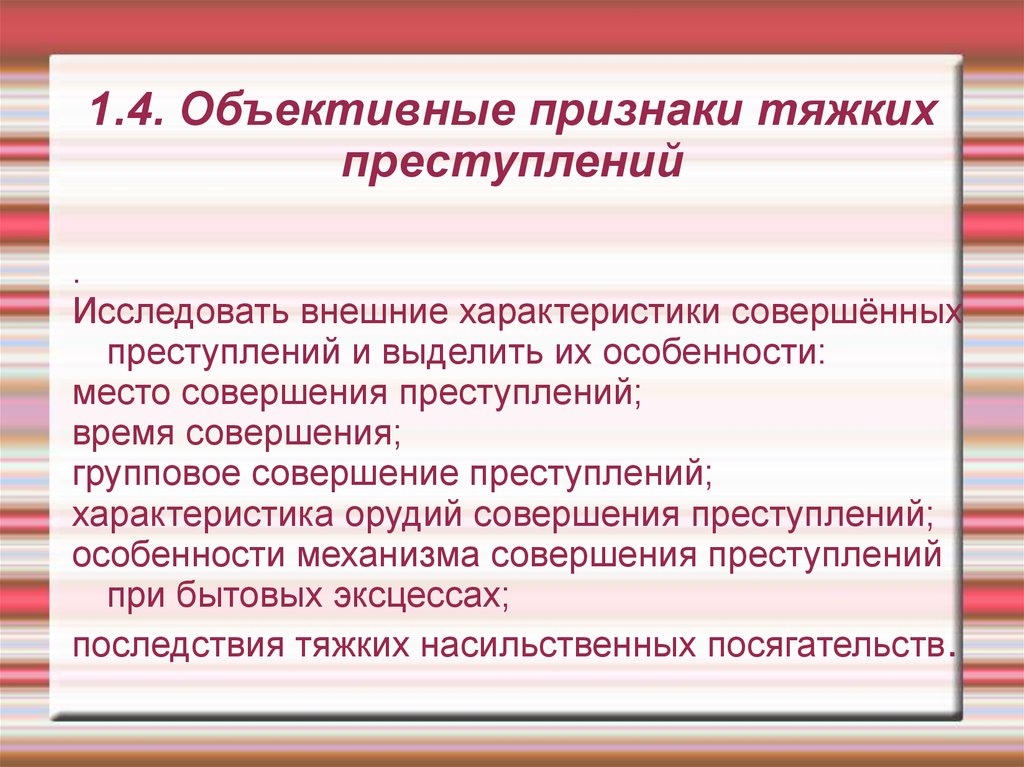 1.4. Объективные признаки тяжких преступлений

.
Исследовать внешние характеристики совершённых преступлений и выделить их особенности:
место совершения преступлений;
время совершения;
групповое совершение преступлений;
характеристика орудий совершения преступлений;
особенности механизма совершения преступлений при бытовых эксцессах;
последствия тяжких насильственных посягательств.